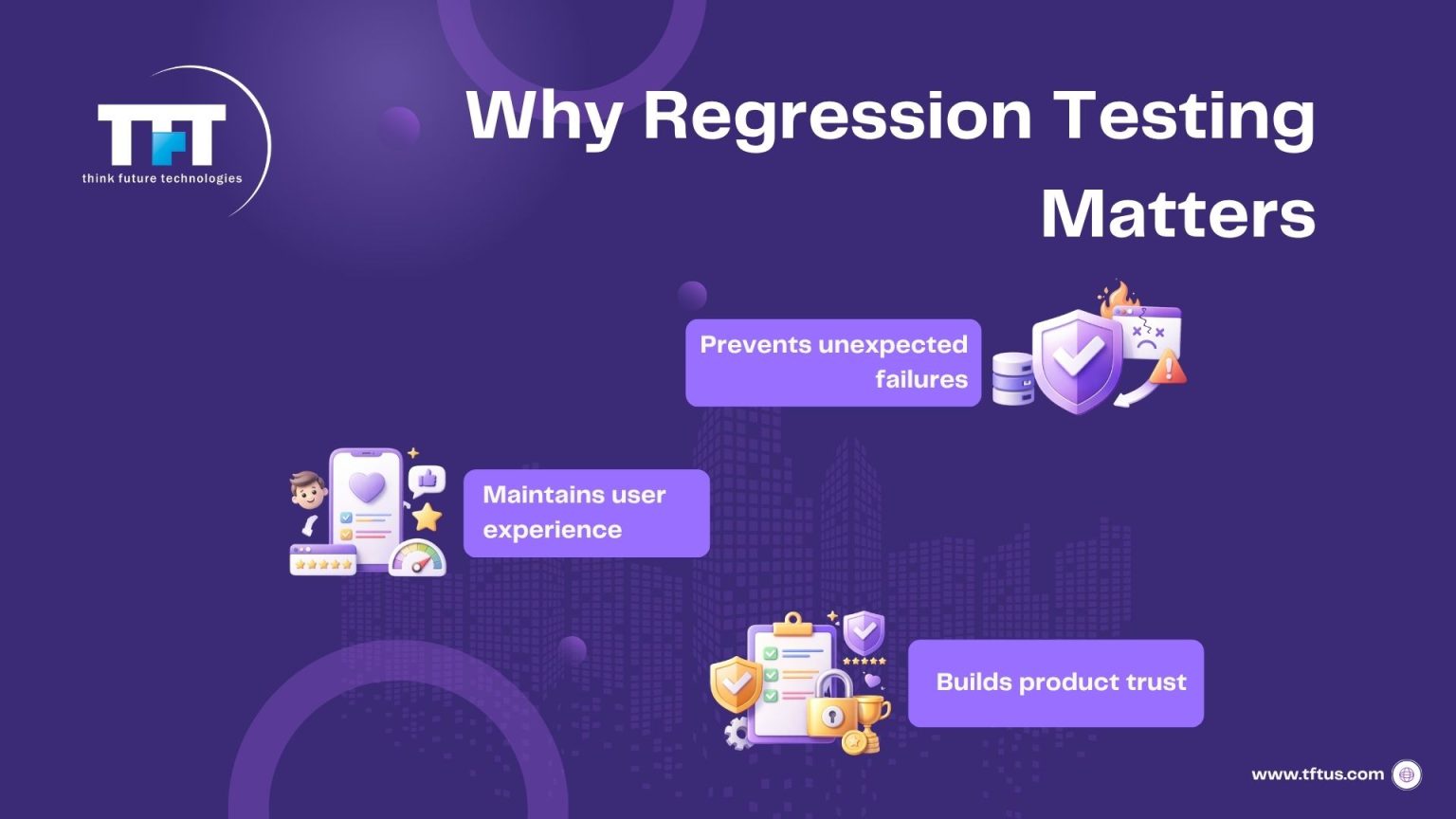 TFT
think future technologies

Why Regression Testing Matters

Prevents unexpected failures

Maintains user experience

Builds product trust

www.tftus.com